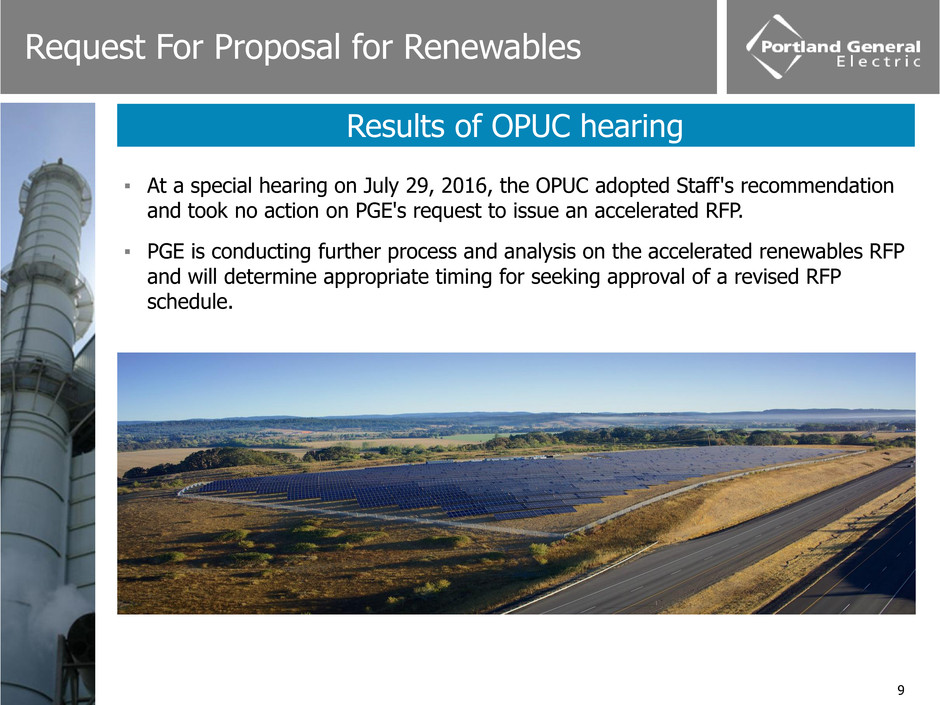 Request For Proposal for Renewables

Portland General Electric

Results of OPUC hearing

▪ At a special hearing on July 29, 2016, the OPUC adopted Staff's recommendation and took no action on PGE's request to issue an accelerated RFP.

▪ PGE is conducting further process and analysis on the accelerated renewables RFP and will determine appropriate timing for seeking approval of a revised RFP schedule.

9